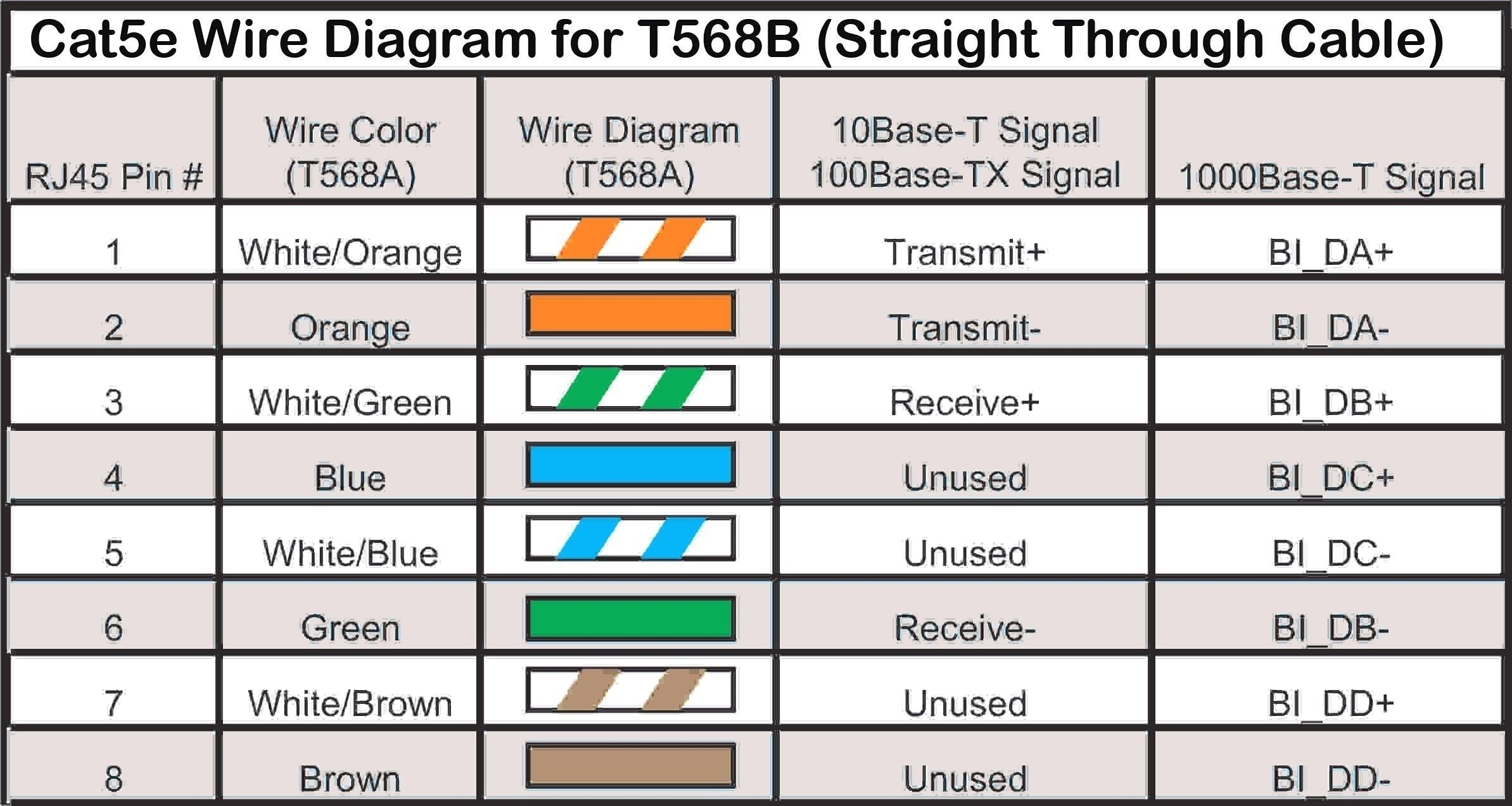 Cat5e Wire Diagram for T568B (Straight Through Cable)

| RJ45 Pin # | Wire Color (T568A) | Wire Diagram (T568A) | 10Base-T Signal 100Base-TX Signal | 1000Base-T Signal |
|---|---|---|---|---|
| 1 | White/Orange | | Transmit+ | BI_DA+ |
| 2 | Orange | | Transmit- | BI_DA- |
| 3 | White/Green | | Receive+ | BI_DB+ |
| 4 | Blue | | Unused | BI_DC+ |
| 5 | White/Blue | | Unused | BI_DC- |
| 6 | Green | | Receive- | BI_DB- |
| 7 | White/Brown | | Unused | BI_DD+ |
| 8 | Brown | | Unused | BI_DD- |